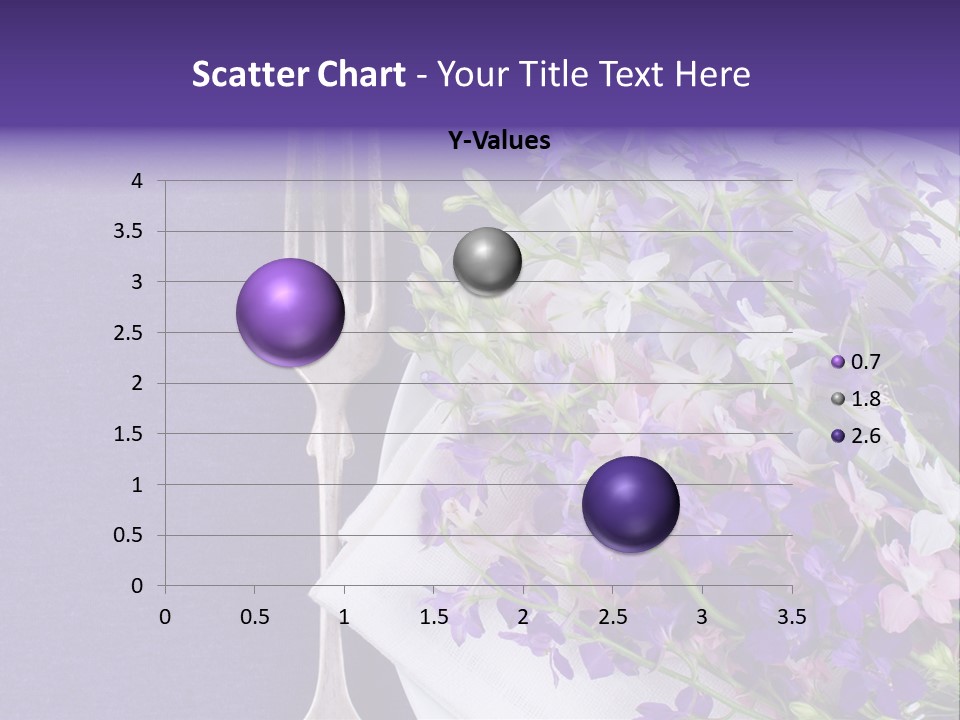 Scatter Chart - Your Title Text Here

Y-Values

4
3.5
3
2.5
2
1.5
1
0.5
0

0 0.5 1 1.5 2 2.5 3 3.5

0.7
1.8
2.6